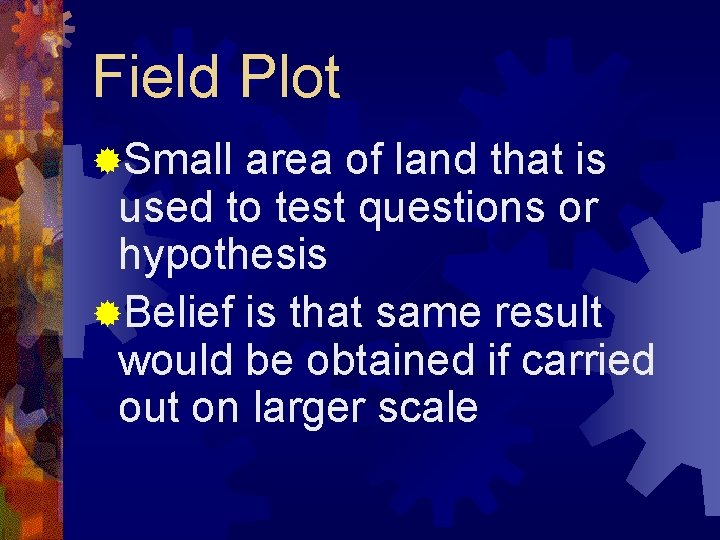 Field Plot

• Small area of land that is used to test questions or hypothesis

• Belief is that same result would be obtained if carried out on larger scale